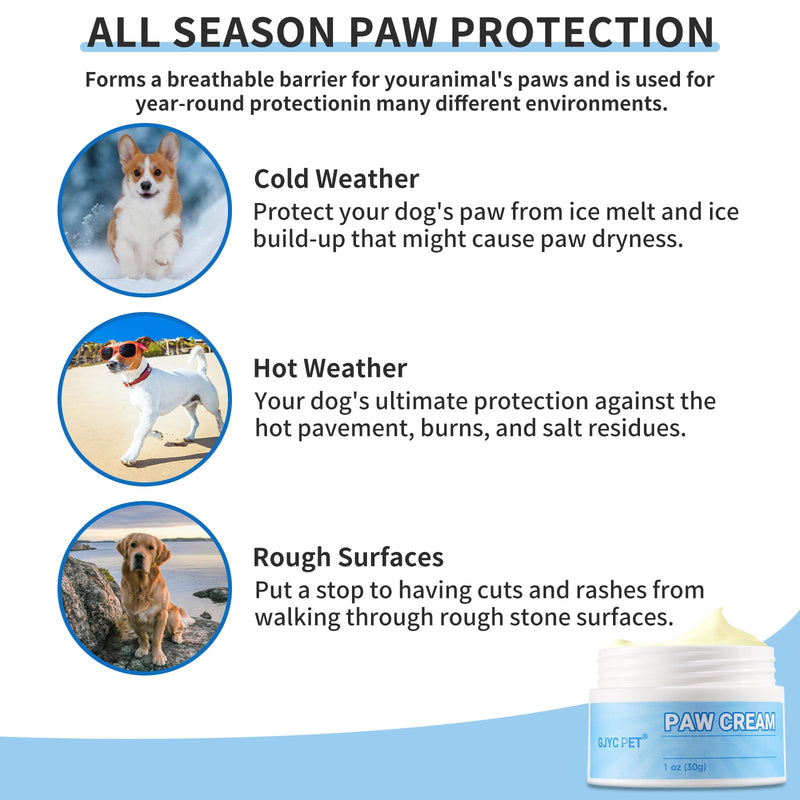 ALL SEASON PAW PROTECTION

Forms a breathable barrier for youranimal's paws and is used for year-round protectionin many different environments.

Cold Weather
Protect your dog's paw from ice melt and ice build-up that might cause paw dryness.

Hot Weather
Your dog's ultimate protection against the hot pavement, burns, and salt residues.

Rough Surfaces
Put a stop to having cuts and rashes from walking through rough stone surfaces.

GJYC PET®
PAW CREAM
1 oz (30g)